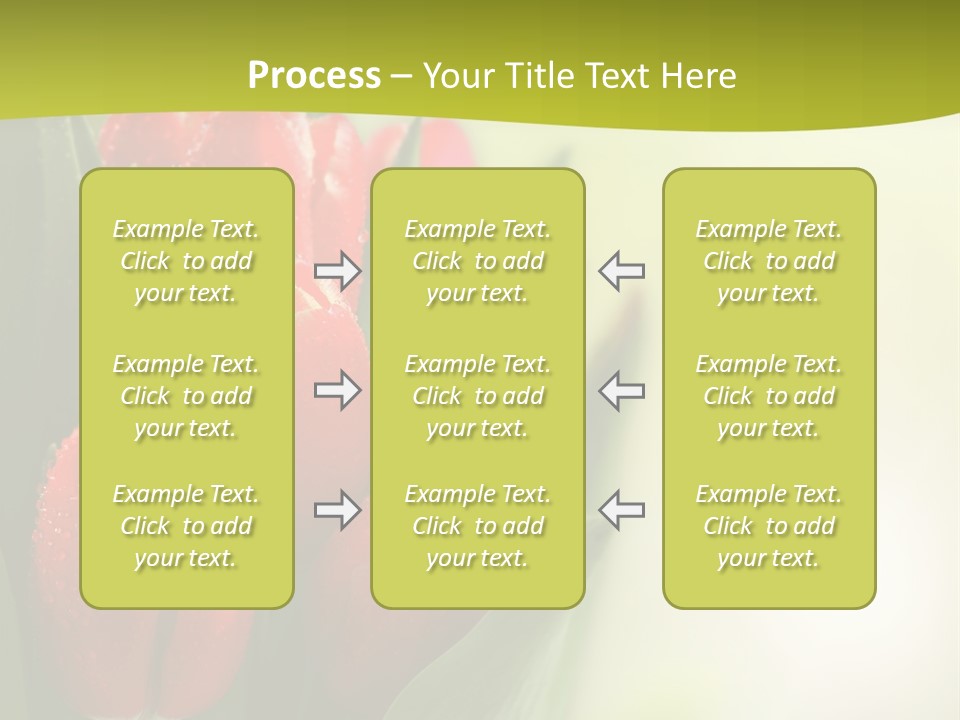 Process – Your Title Text Here

Example Text. Click to add your text.

Example Text. Click to add your text.

Example Text. Click to add your text.

Example Text. Click to add your text.

Example Text. Click to add your text.

Example Text. Click to add your text.

Example Text. Click to add your text.

Example Text. Click to add your text.

Example Text. Click to add your text.